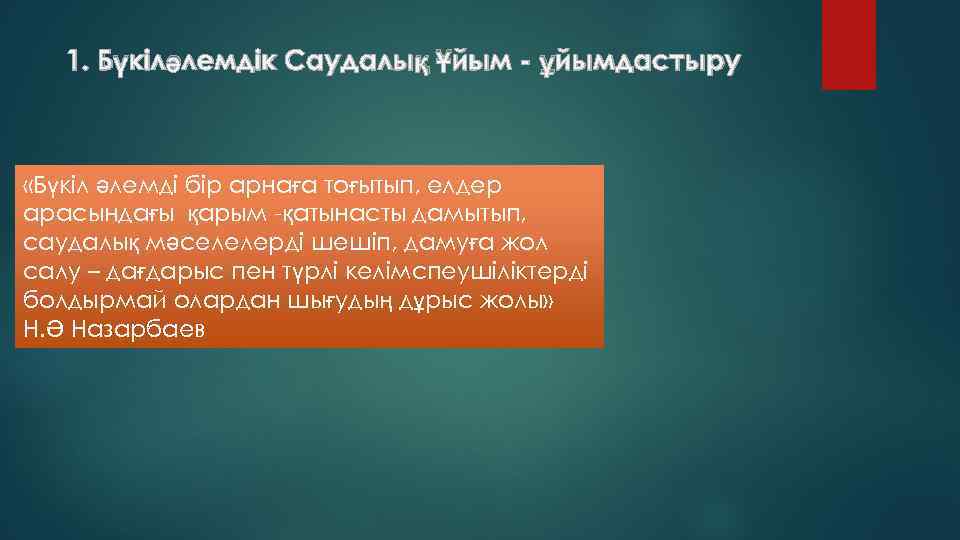 1. Бүкіләлемдік Саудалық Ұйым - ұйымдастыру

«Бүкіл әлемді бір арнаға тоғытып, елдер арасындағы қарым -қатынасты дамытып, саудалық мәселелерді шешіп, дамуға жол салу – дағдарыс пен түрлі келімспеушіліктерді болдырмай олардан шығудың дұрыс жолы»
Н.Ә Назарбаев